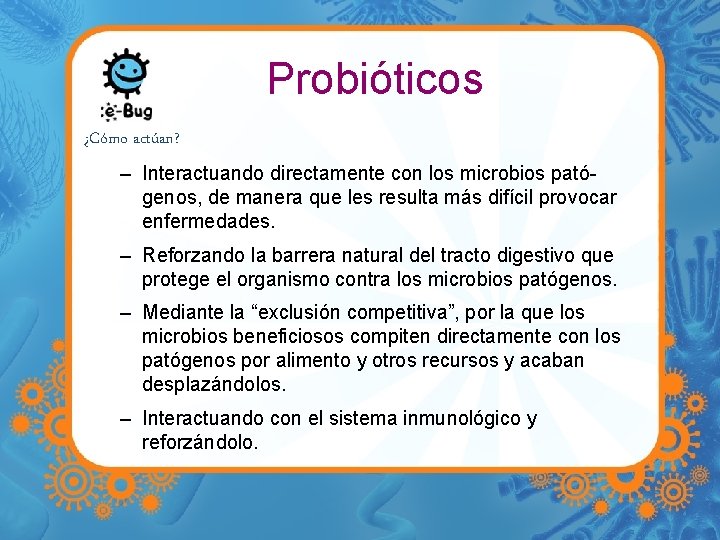 e-Bug

Probióticos

¿Cómo actúan?

– Interactuando directamente con los microbios patógenos, de manera que les resulta más difícil provocar enfermedades.

– Reforzando la barrera natural del tracto digestivo que protege el organismo contra los microbios patógenos.

– Mediante la “exclusión competitiva”, por la que los microbios beneficiosos compiten directamente con los patógenos por alimento y otros recursos y acaban desplazándolos.

– Interactuando con el sistema inmunológico y reforzándolo.